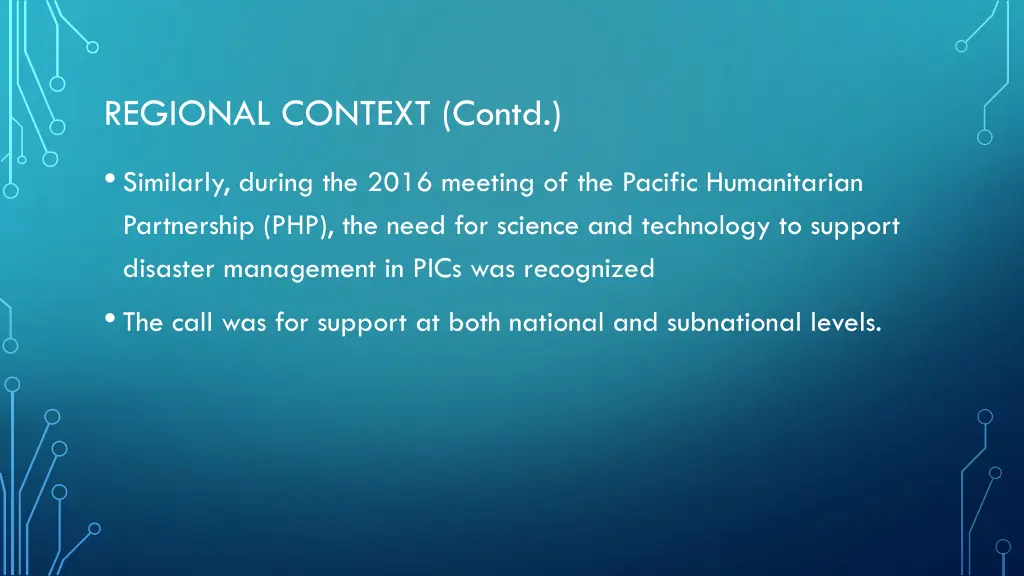 REGIONAL CONTEXT (Contd.)

• Similarly, during the 2016 meeting of the Pacific Humanitarian Partnership (PHP), the need for science and technology to support disaster management in PICs was recognized

• The call was for support at both national and subnational levels.